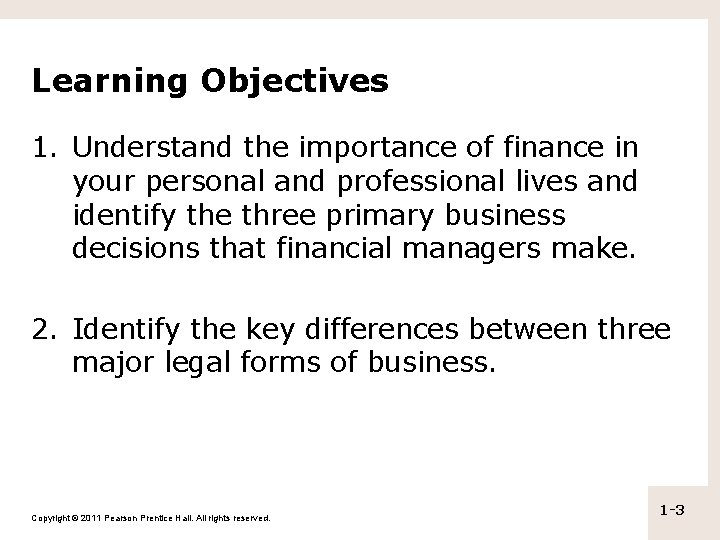 Learning Objectives

1. Understand the importance of finance in your personal and professional lives and identify the three primary business decisions that financial managers make.

2. Identify the key differences between three major legal forms of business.

Copyright © 2011 Pearson Prentice Hall. All rights reserved.

1-3